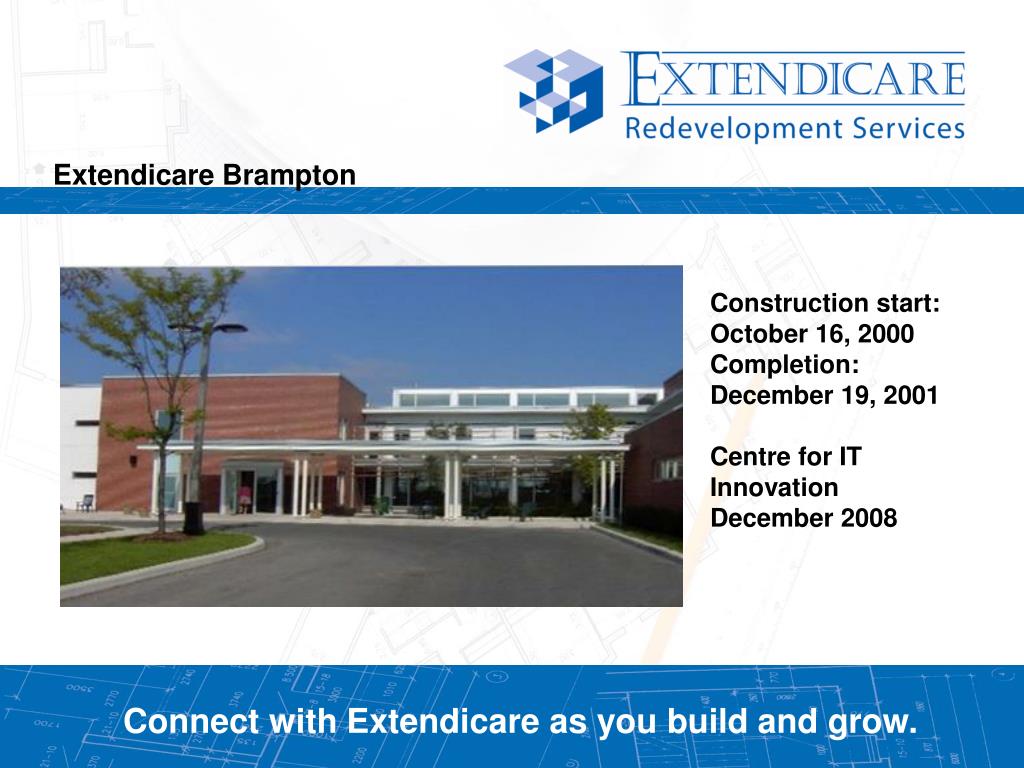 EXTENDICARE
Redevelopment Services

Extendicare Brampton

Construction start: October 16, 2000
Completion: December 19, 2001

Centre for IT Innovation
December 2008

Connect with Extendicare as you build and grow.